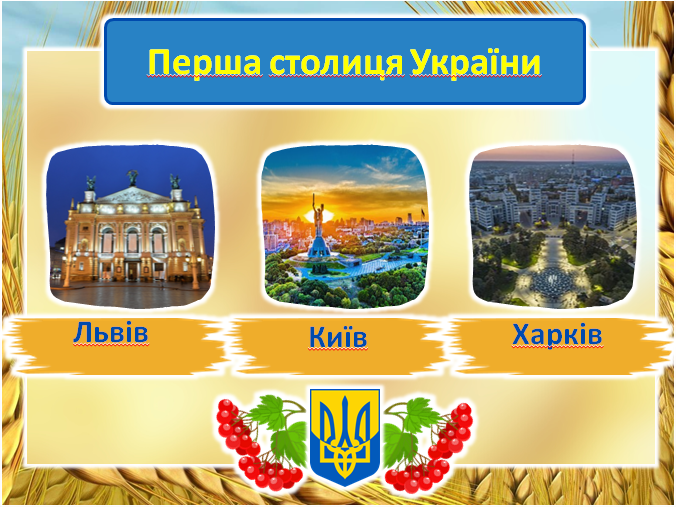 Перша столиця України

Львів

Київ

Харків